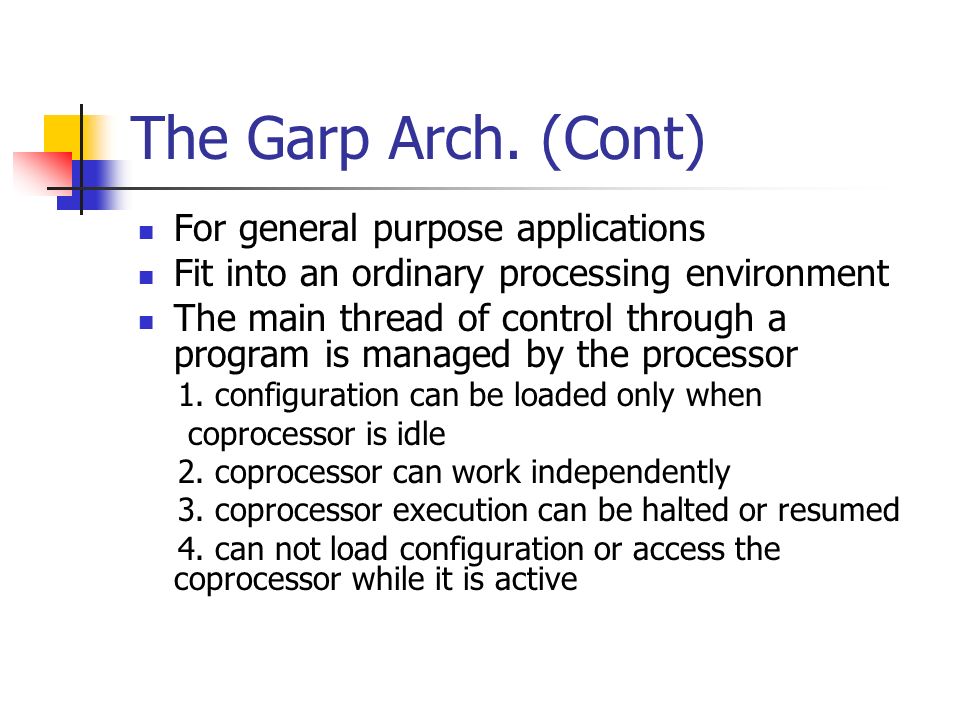 The Garp Arch. (Cont)

- For general purpose applications
- Fit into an ordinary processing environment
- The main thread of control through a program is managed by the processor

1. configuration can be loaded only when coprocessor is idle
2. coprocessor can work independently
3. coprocessor execution can be halted or resumed
4. can not load configuration or access the coprocessor while it is active